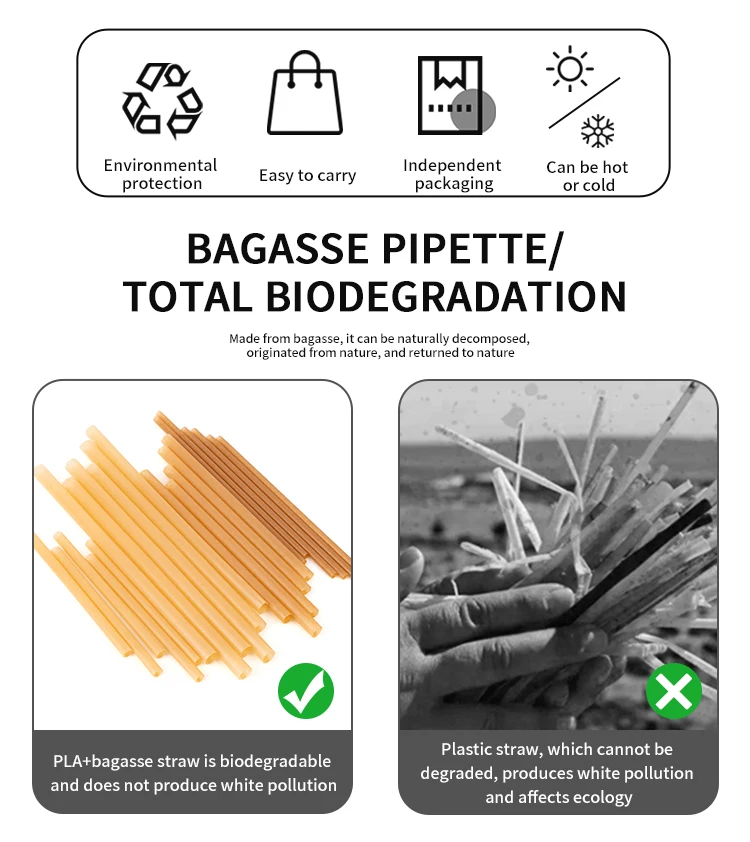 Environmental protection

Easy to carry

Independent packaging

Can be hot or cold

BAGASSE PIPETTE/
TOTAL BIODEGRADATION

Made from bagasse, it can be naturally decomposed, originated from nature, and returned to nature

PLA+bagasse straw is biodegradable and does not produce white pollution

Plastic straw, which cannot be degraded, produces white pollution and affects ecology